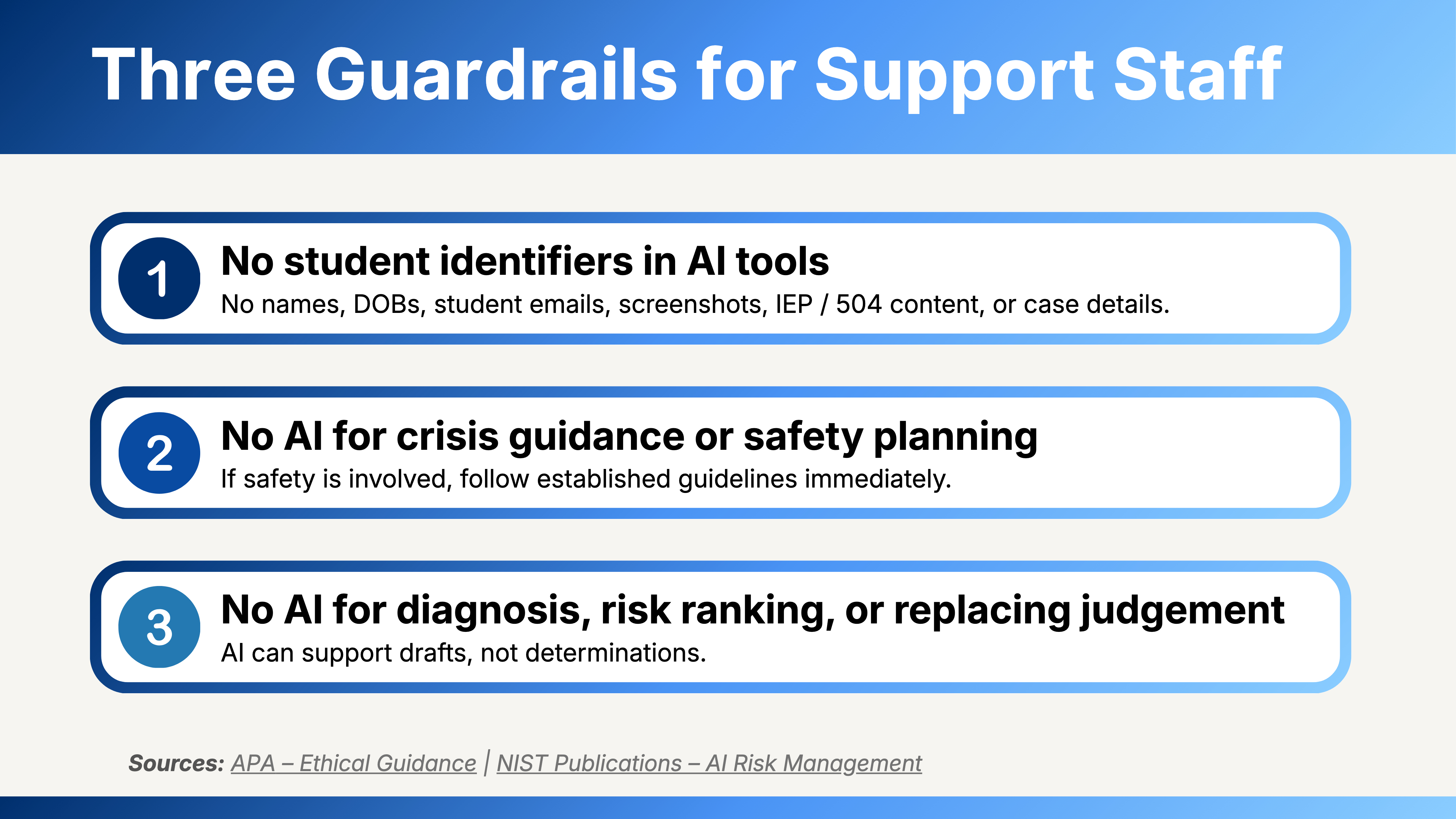 Three Guardrails for Support Staff

1 No student identifiers in AI tools
No names, DOBs, student emails, screenshots, IEP / 504 content, or case details.

2 No AI for crisis guidance or safety planning
If safety is involved, follow established guidelines immediately.

3 No AI for diagnosis, risk ranking, or replacing judgement
AI can support drafts, not determinations.

Sources: APA – Ethical Guidance | NIST Publications – AI Risk Management